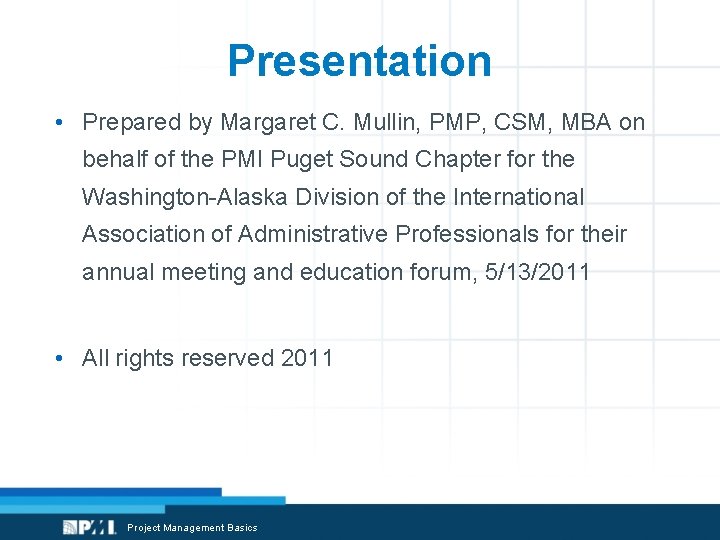 Presentation

• Prepared by Margaret C. Mullin, PMP, CSM, MBA on behalf of the PMI Puget Sound Chapter for the Washington-Alaska Division of the International Association of Administrative Professionals for their annual meeting and education forum, 5/13/2011

• All rights reserved 2011

PMI Project Management Basics